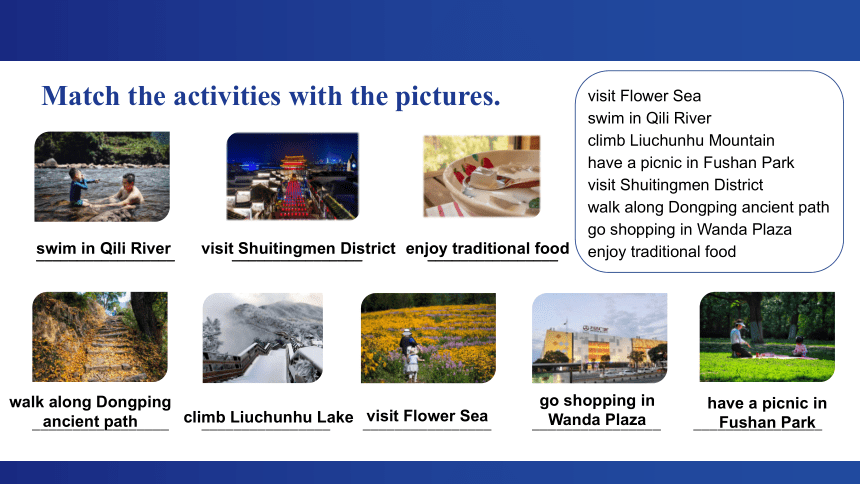 Match the activities with the pictures.

visit Flower Sea
swim in Qili River
climb Liuchunhu Mountain
have a picnic in Fushan Park
visit Shuitingmen District
walk along Dongping ancient path
go shopping in Wanda Plaza
enjoy traditional food

swim in Qili River

visit Shuitingmen District

enjoy traditional food

walk along Dongping ancient path

climb Liuchunhu Lake

visit Flower Sea

go shopping in Wanda Plaza

have a picnic in Fushan Park